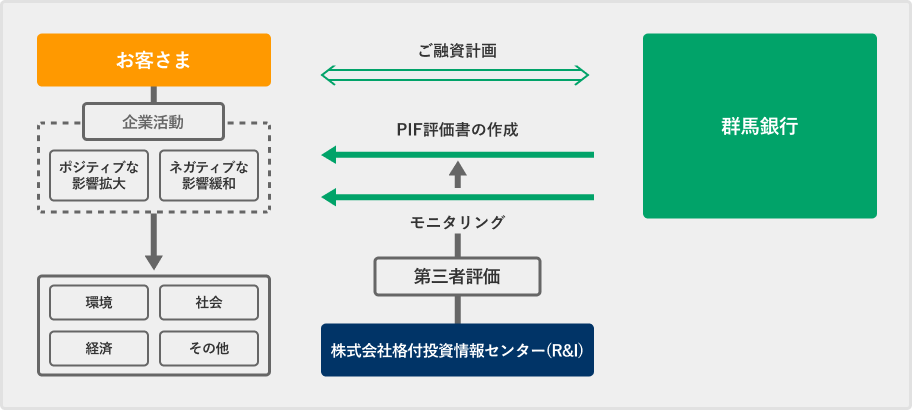 お客さま

企業活動

ポジティブな影響拡大

ネガティブな影響緩和

環境

社会

経済

その他

ご融資計画

PIF評価書の作成

モニタリング

第三者評価

株式会社格付投資情報センター(R&I)

群馬銀行